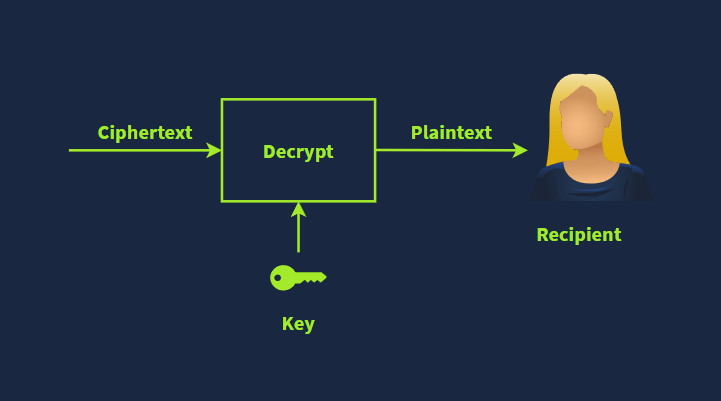 Ciphertext
Decrypt
Plaintext
Recipient
Key